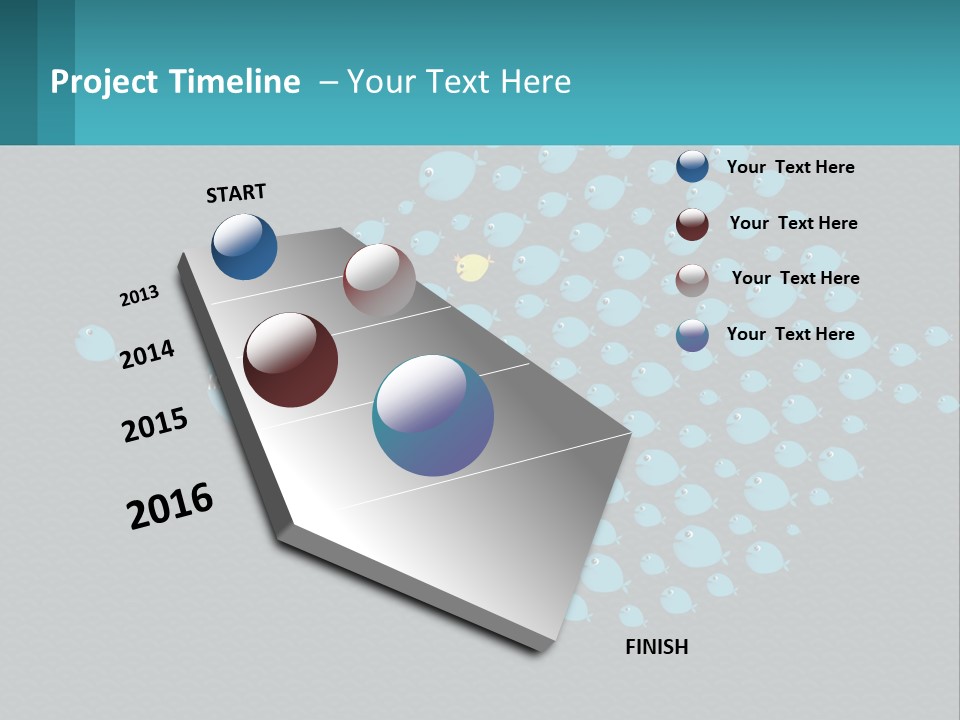 Project Timeline – Your Text Here

START

2013

2014

2015

2016

FINISH

Your Text Here

Your Text Here

Your Text Here

Your Text Here